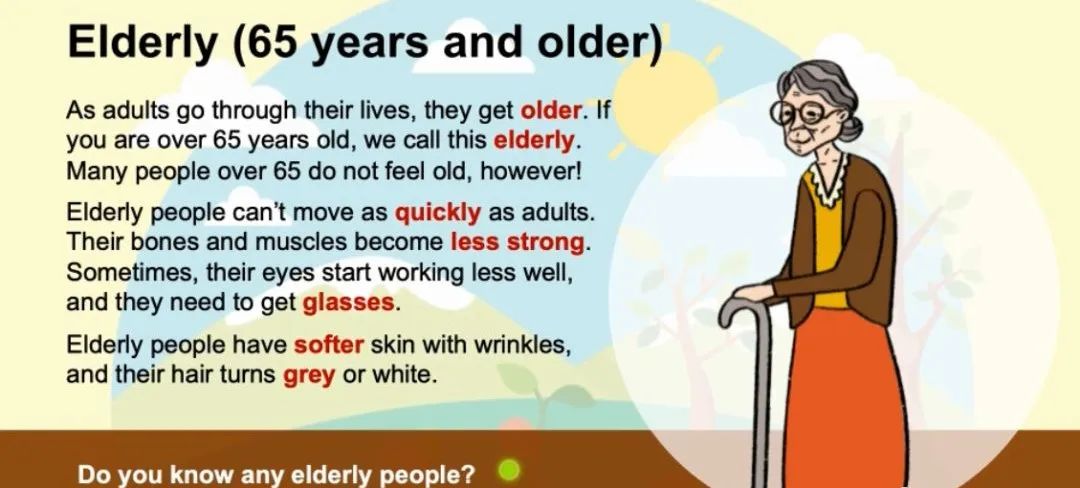 Elderly (65 years and older)

As adults go through their lives, they get older. If you are over 65 years old, we call this elderly. Many people over 65 do not feel old, however!

Elderly people can't move as quickly as adults. Their bones and muscles become less strong. Sometimes, their eyes start working less well, and they need to get glasses.

Elderly people have softer skin with wrinkles, and their hair turns grey or white.

Do you know any elderly people?